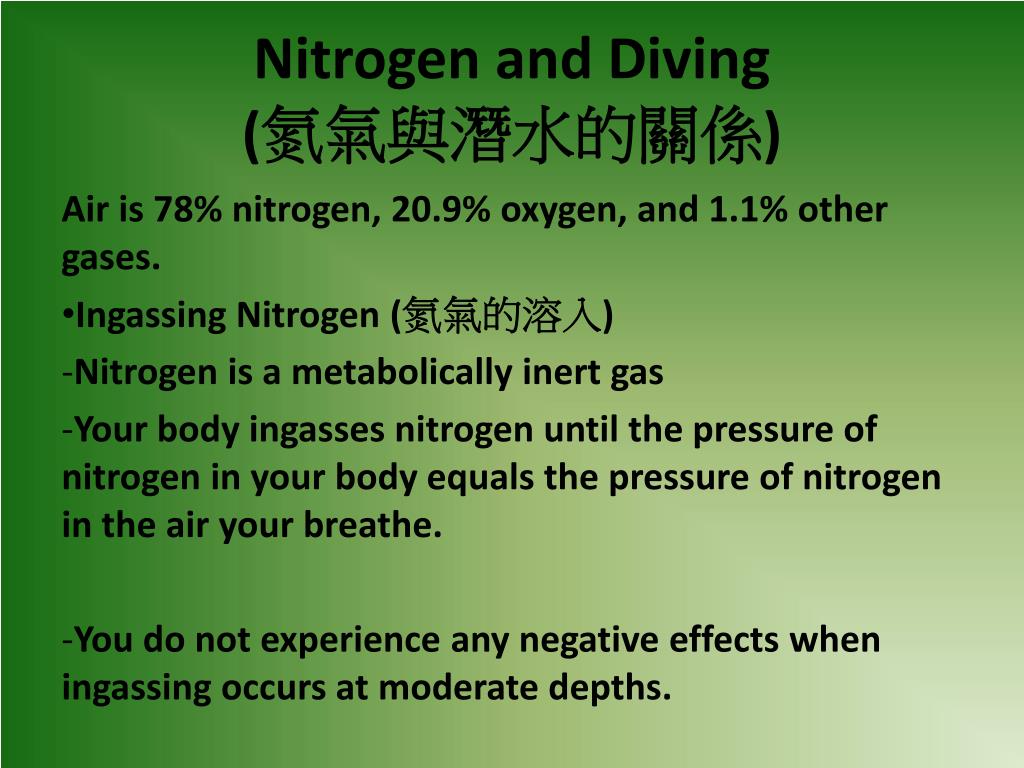 Nitrogen and Diving
(氮氣與潛水的關係)

Air is 78% nitrogen, 20.9% oxygen, and 1.1% other gases.

•Ingassing Nitrogen (氮氣的溶入)

-Nitrogen is a metabolically inert gas

-Your body ingasses nitrogen until the pressure of nitrogen in your body equals the pressure of nitrogen in the air your breathe.

-You do not experience any negative effects when ingassing occurs at moderate depths.